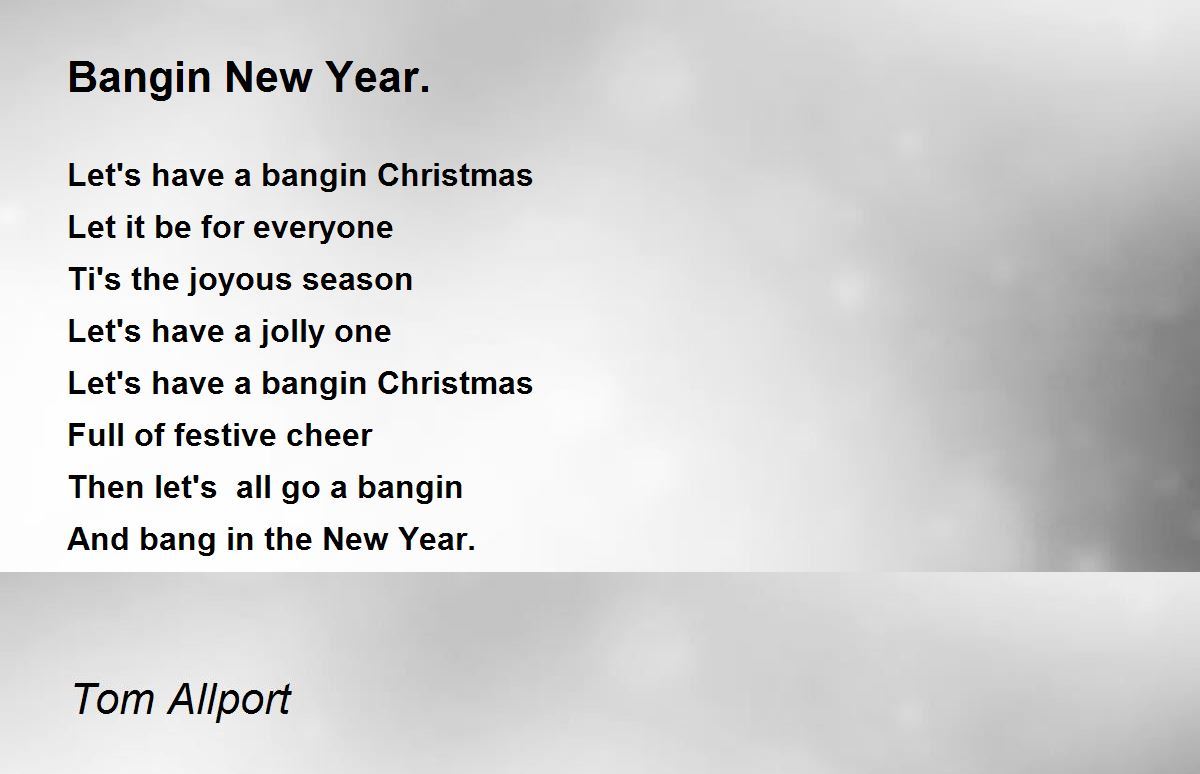 Bangin New Year.

Let's have a bangin Christmas
Let it be for everyone
Ti's the joyous season
Let's have a jolly one
Let's have a bangin Christmas
Full of festive cheer
Then let's  all go a bangin
And bang in the New Year.

Tom Allport